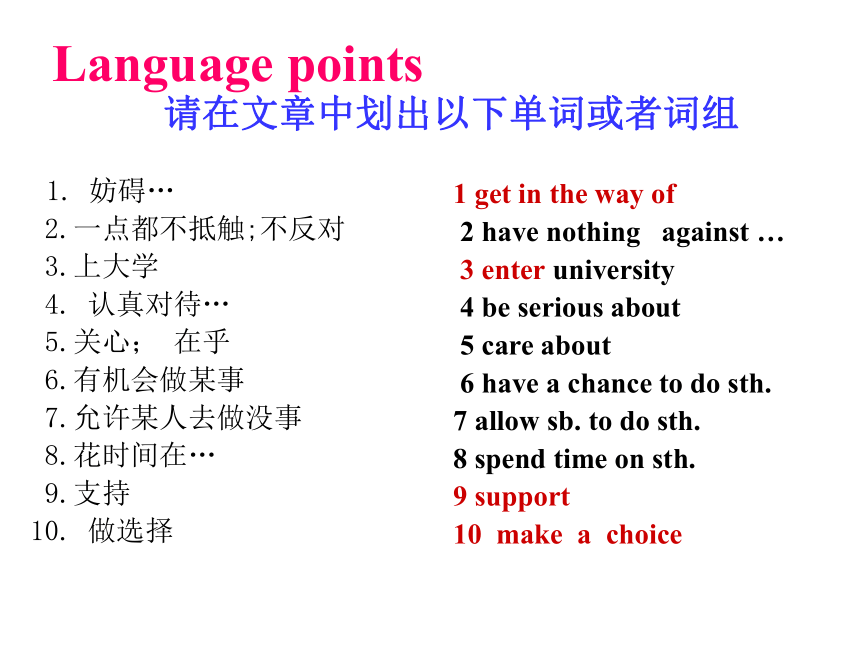 Language points
请在文章中划出以下单词或者词组

1. 妨碍…
2. 一点都不抵触;不反对
3. 上大学
4. 认真对待…
5. 关心; 在乎
6. 有机会做某事
7. 允许某人去做没事
8. 花时间在…
9. 支持
10. 做选择

1 get in the way of
2 have nothing against …
3 enter university
4 be serious about
5 care about
6 have a chance to do sth.
7 allow sb. to do sth.
8 spend time on sth.
9 support
10 make a choice